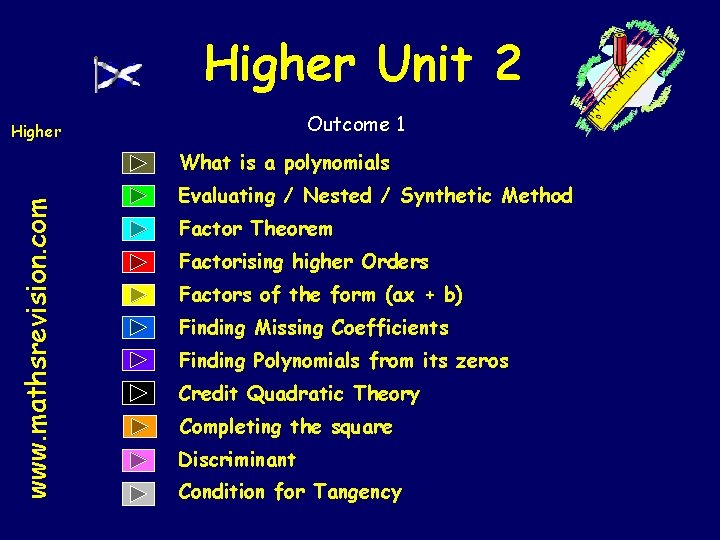 Higher Unit 2

Higher

Outcome 1

www.mathsrevision.com

What is a polynomials

Evaluating / Nested / Synthetic Method

Factor Theorem

Factorising higher Orders

Factors of the form (ax + b)

Finding Missing Coefficients

Finding Polynomials from its zeros

Credit Quadratic Theory

Completing the square

Discriminant

Condition for Tangency